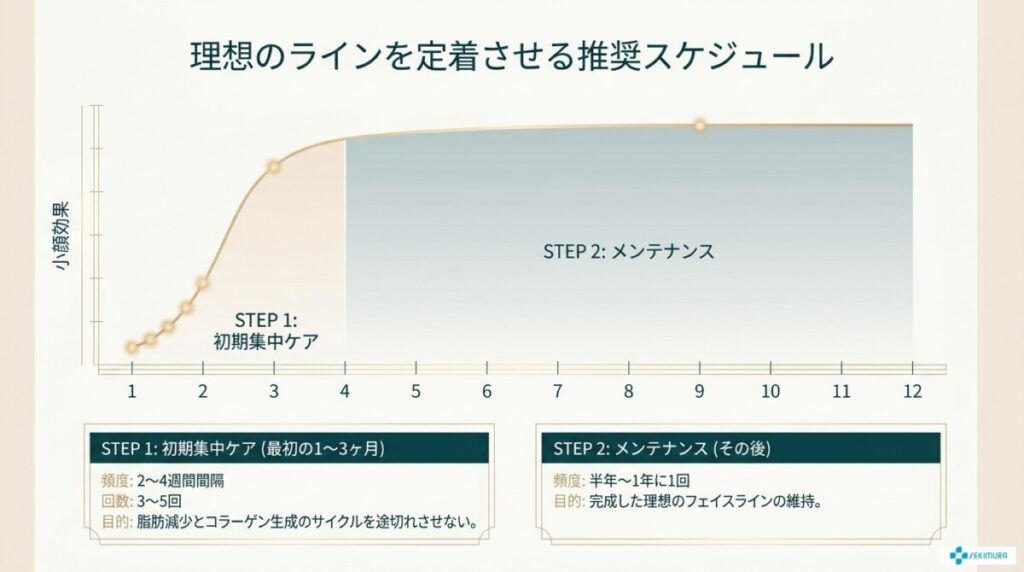 理想のラインを定着させる推奨スケジュール

小顔効果

STEP 1:
初期集中ケア

STEP 2: メンテナンス

1 2 3 4 5 6 7 8 9 10 11 12

STEP 1: 初期集中ケア (最初の1〜3ヶ月)

頻度: 2〜4週間間隔
回数: 3〜5回
目的: 脂肪減少とコラーゲン生成のサイクルを途切れさせない。

STEP 2: メンテナンス (その後)

頻度: 半年〜1年に1回
目的: 完成した理想のフェイスラインの維持。

SEKIMURA